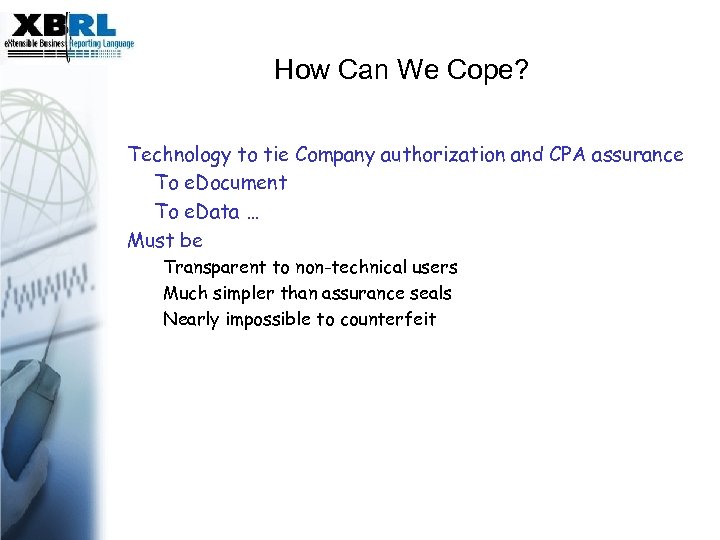 XBRL
eXtensible Business Reporting Language

How Can We Cope?

Technology to tie Company authorization and CPA assurance
To eDocument
To eData …
Must be
Transparent to non-technical users
Much simpler than assurance seals
Nearly impossible to counterfeit